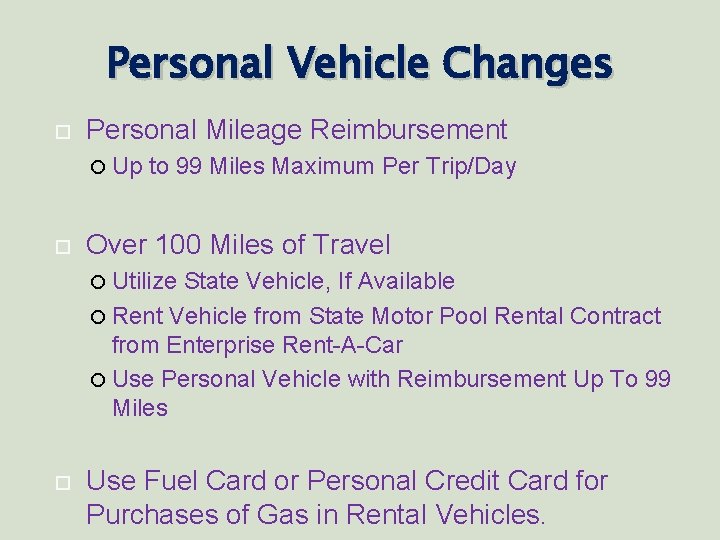 Personal Vehicle Changes

Personal Mileage Reimbursement
Up to 99 Miles Maximum Per Trip/Day

Over 100 Miles of Travel
Utilize State Vehicle, If Available
Rent Vehicle from State Motor Pool Rental Contract from Enterprise Rent-A-Car
Use Personal Vehicle with Reimbursement Up To 99 Miles

Use Fuel Card or Personal Credit Card for Purchases of Gas in Rental Vehicles.